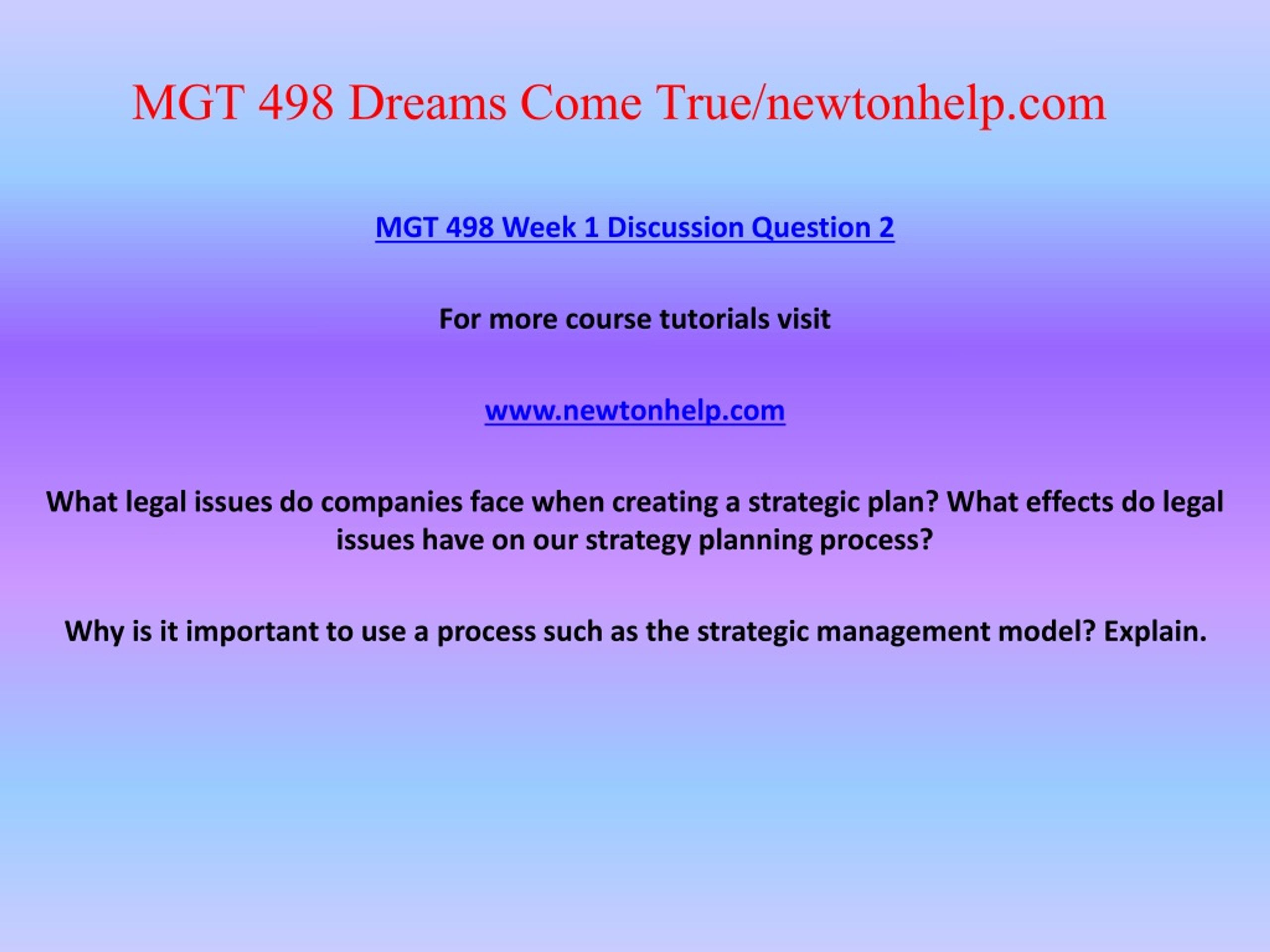 MGT 498 Dreams Come True/newtonhelp.com

MGT 498 Week 1 Discussion Question 2

For more course tutorials visit

www.newtonhelp.com

What legal issues do companies face when creating a strategic plan? What effects do legal issues have on our strategy planning process?

Why is it important to use a process such as the strategic management model? Explain.